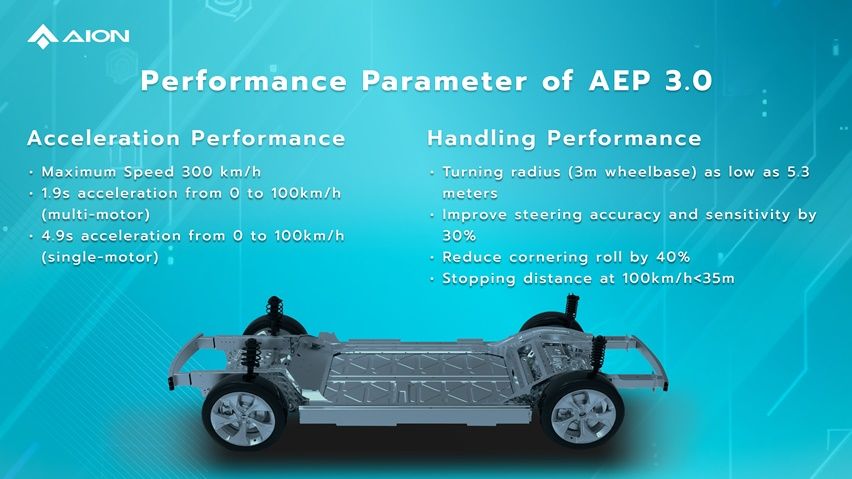 AION

Performance Parameter of AEP 3.0

Acceleration Performance

· Maximum Speed 300 km/h
· 1.9s acceleration from 0 to 100km/h (multi-motor)
· 4.9s acceleration from 0 to 100km/h (single-motor)

Handling Performance

· Turning radius (3m wheelbase) as low as 5.3 meters
· Improve steering accuracy and sensitivity by 30%
· Reduce cornering roll by 40%
· Stopping distance at 100km/h<35m